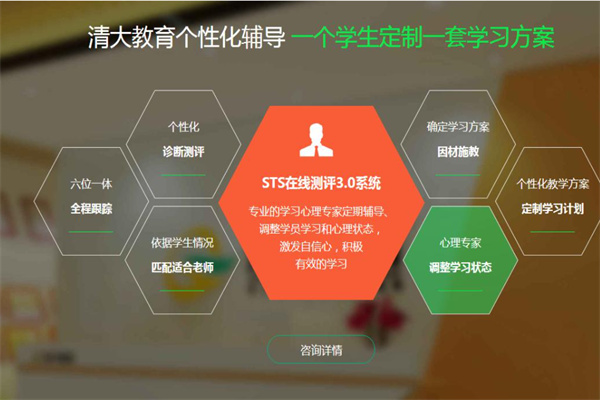 清大教育个性化辅导 一个学生定制一套学习方案

六位一体
全程跟踪

个性化
诊断测评

依据学生情况
匹配适合老师

STS在线测评3.0系统
专业的学习心理专家定期辅导、调整学员学习和心理状态，激发自信心，积极有效的学习

确定学习方案
因材施教

心理专家
调整学习状态

个性化教学方案
定制学习计划

咨询详情